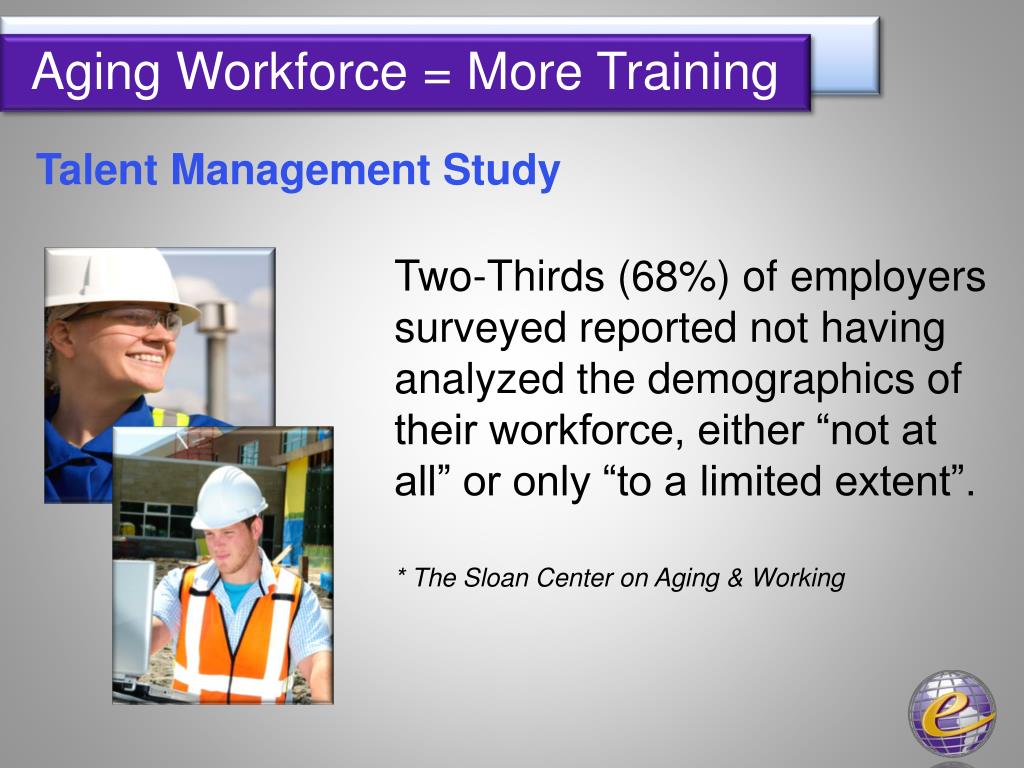 Aging Workforce = More Training

Talent Management Study

Two-Thirds (68%) of employers surveyed reported not having analyzed the demographics of their workforce, either “not at all” or only “to a limited extent”.

* The Sloan Center on Aging & Working

e